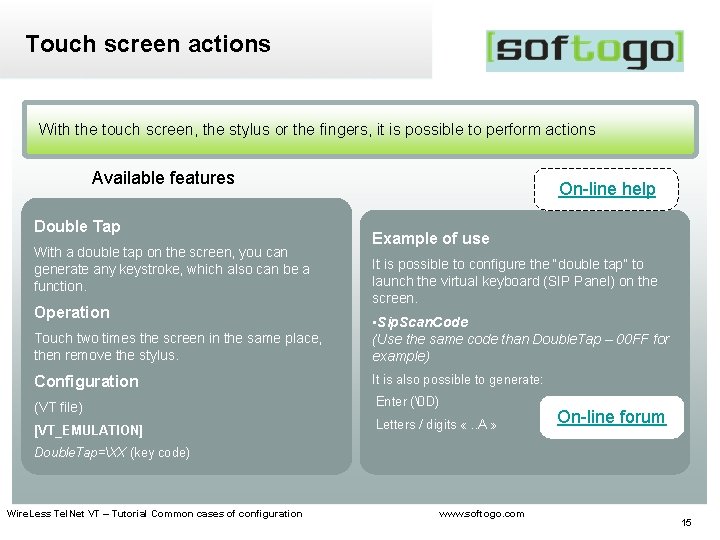 Touch screen actions

[softogo]

With the touch screen, the stylus or the fingers, it is possible to perform actions

Available features

On-line help

Double Tap

With a double tap on the screen, you can generate any keystroke, which also can be a function.

Operation

Touch two times the screen in the same place, then remove the stylus.

Configuration

(VT file)

[VT_EMULATION]

DoubleTap=\XX (key code)

Example of use

It is possible to configure the "double tap" to launch the virtual keyboard (SIP Panel) on the screen.

•SipScanCode
(Use the same code than DoubleTap – 00FF for example)

It is also possible to generate:

Enter (\0D)

Letters / digits « ..A »

On-line forum

WireLess TelNet VT – Tutorial Common cases of configuration

www.softogo.com

15